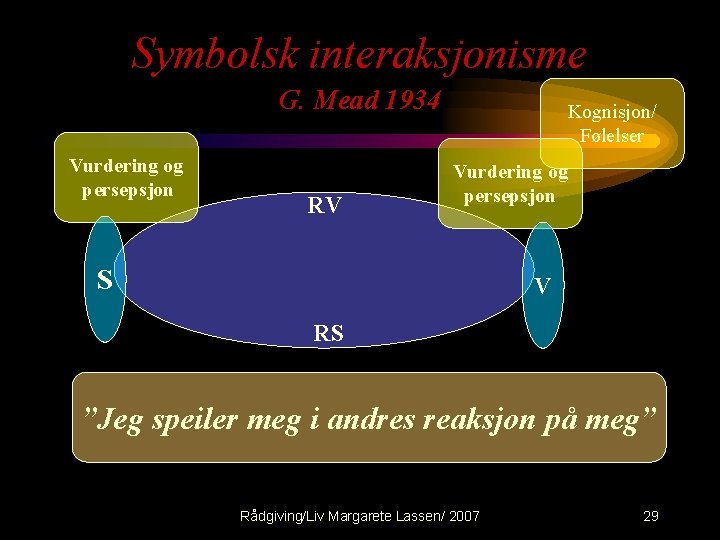 Symbolsk interaksjonisme

G. Mead 1934

Kognisjon/ Følelser

Vurdering og persepsjon

Vurdering og persepsjon

RV

S

V

RS

"Jeg speiler meg i andres reaksjon på meg"

Rådgiving/Liv Margarete Lassen/ 2007

29